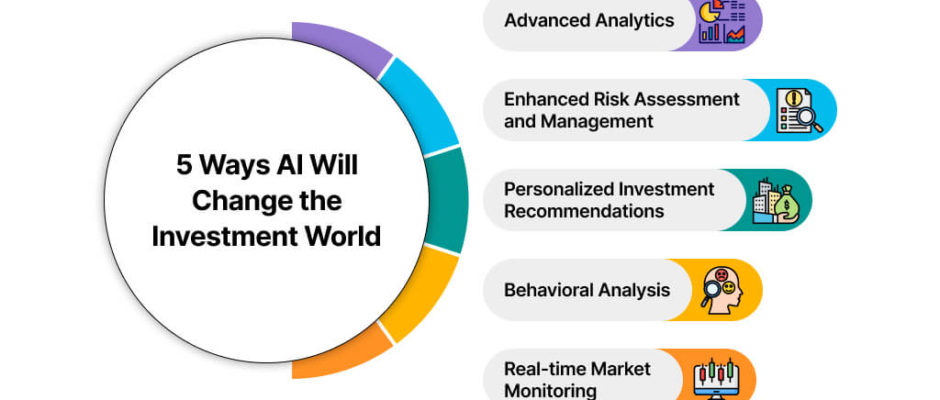 5 Ways AI Will Change the Investment World

Advanced Analytics

Enhanced Risk Assessment and Management

Personalized Investment Recommendations

Behavioral Analysis

Real-time Market Monitoring